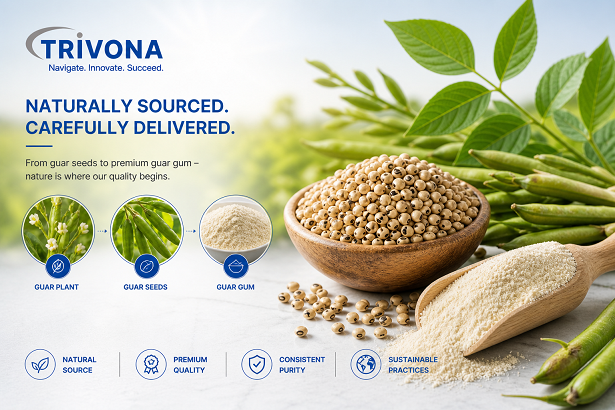 TRIVONA
Navigate. Innovate. Succeed.

NATURALLY SOURCED.
CAREFULLY DELIVERED.

From guar seeds to premium guar gum – nature is where our quality begins.

GUAR PLANT

GUAR SEEDS

GUAR GUM

NATURAL SOURCE

PREMIUM QUALITY

CONSISTENT PURITY

SUSTAINABLE PRACTICES